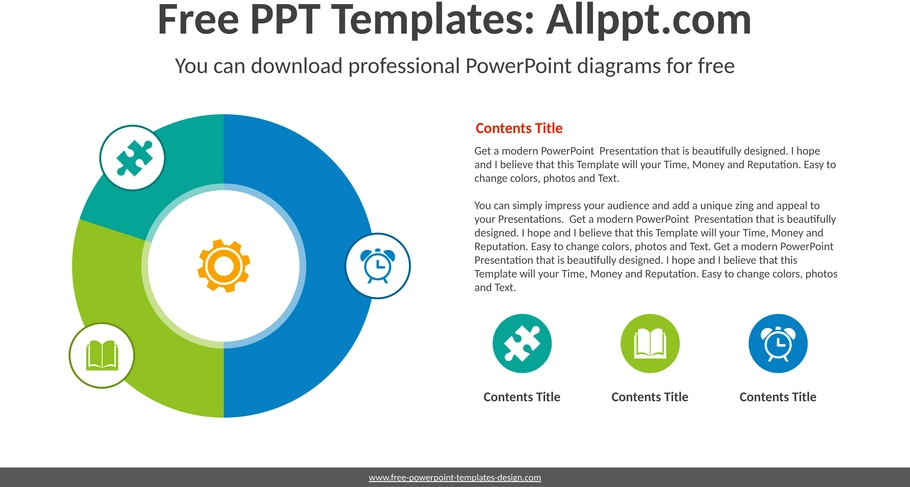 Free PPT Templates: Allppt.com

You can download professional PowerPoint diagrams for free

Contents Title

Get a modern PowerPoint Presentation that is beautifully designed. I hope and I believe that this Template will your Time, Money and Reputation. Easy to change colors, photos and Text.

You can simply impress your audience and add a unique zing and appeal to your Presentations. Get a modern PowerPoint Presentation that is beautifully designed. I hope and I believe that this Template will your Time, Money and Reputation. Easy to change colors, photos and Text. Get a modern PowerPoint Presentation that is beautifully designed. I hope and I believe that this Template will your Time, Money and Reputation. Easy to change colors, photos and Text.

Contents Title

Contents Title

Contents Title

www.free-powerpoint-templates-design.com